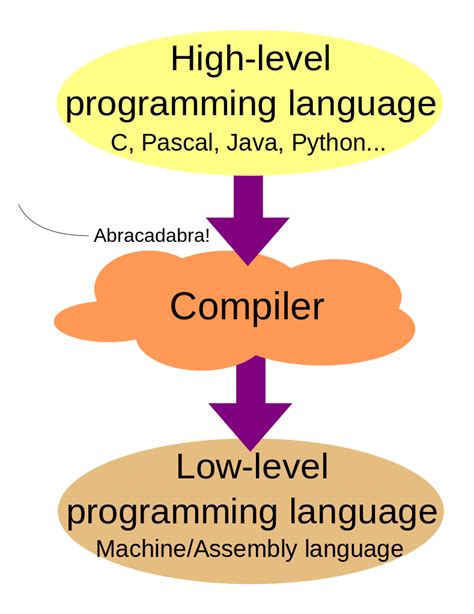 High-level programming language
C, Pascal, Java, Python...

Abracadabra!

Compiler

Low-level programming language
Machine/Assembly language